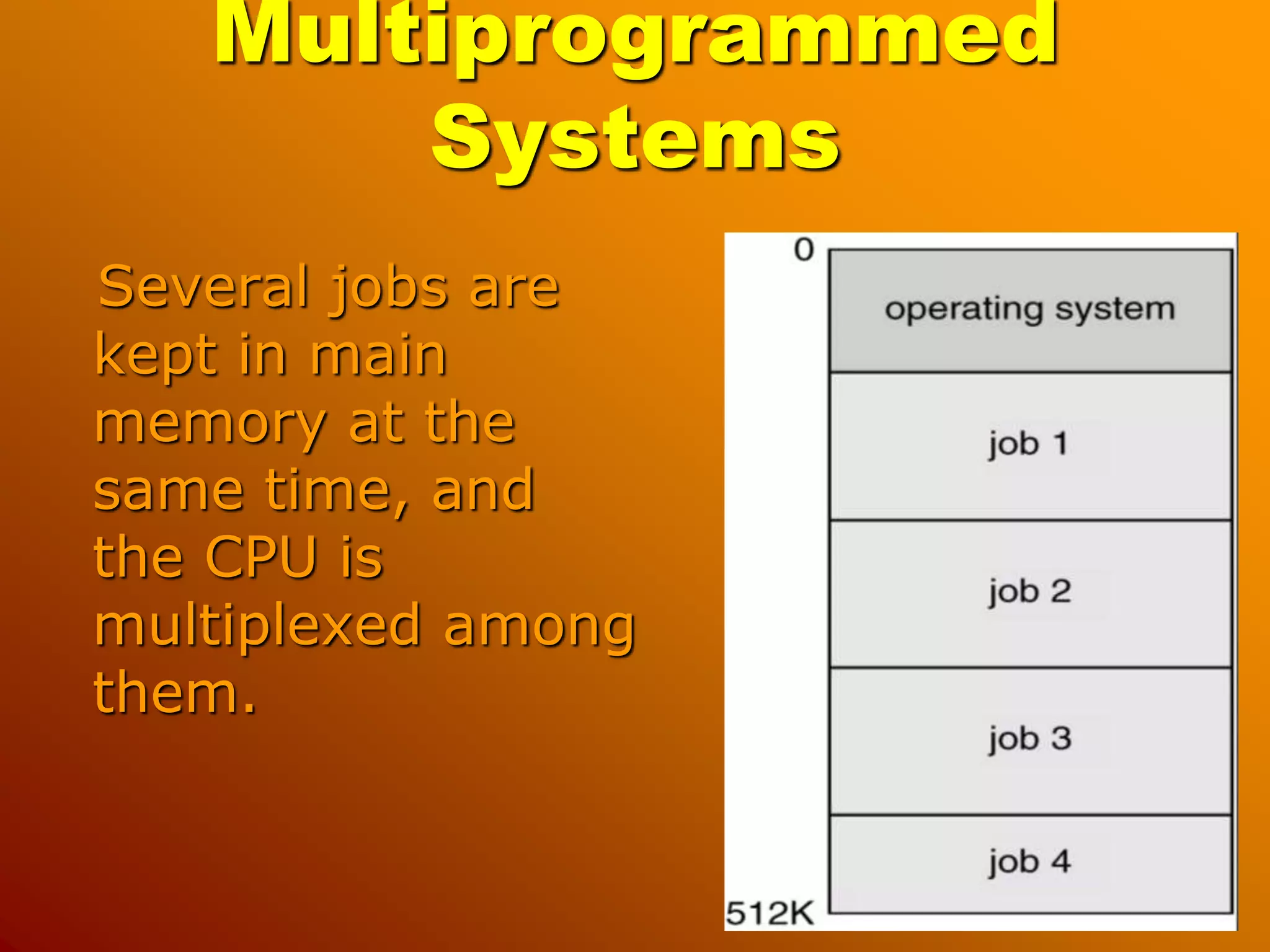 Multiprogrammed Systems

Several jobs are kept in main memory at the same time, and the CPU is multiplexed among them.

0
operating system
job 1
job 2
job 3
job 4
512K